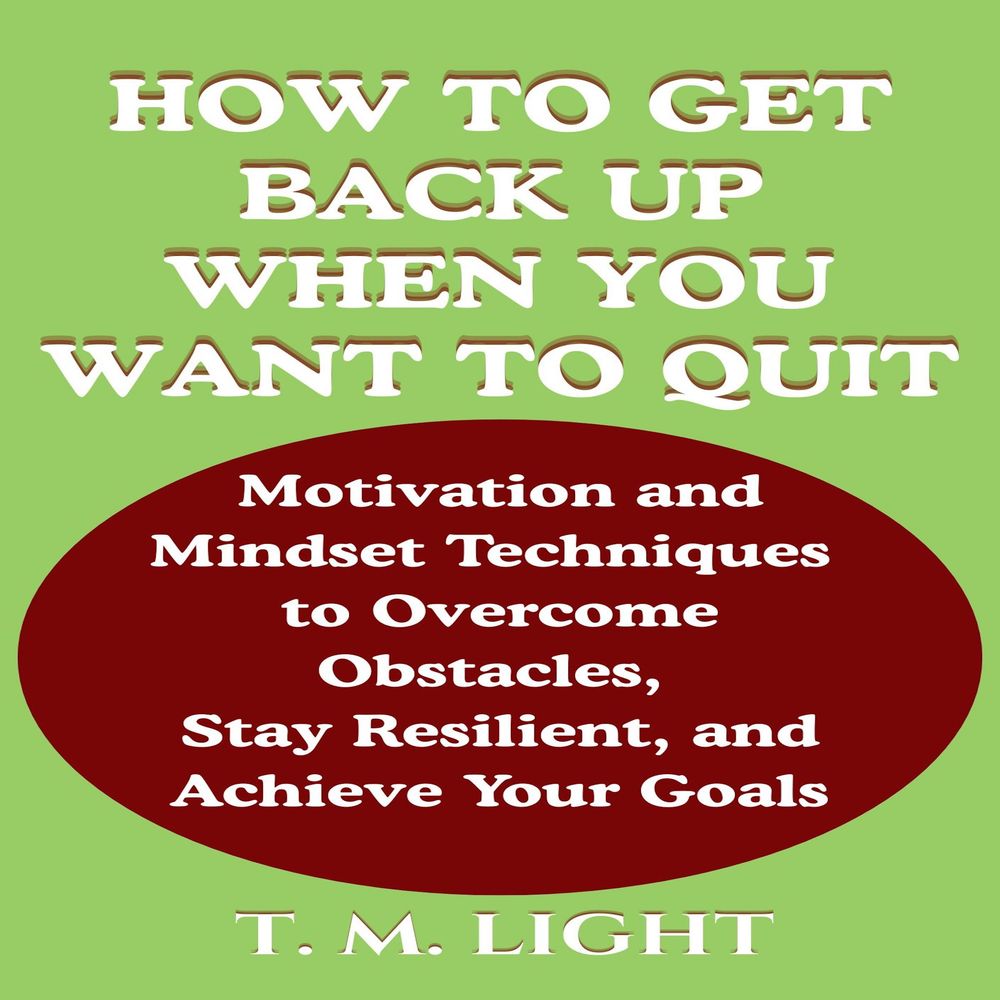 HOW TO GET BACK UP WHEN YOU WANT TO QUIT

Motivation and Mindset Techniques to Overcome Obstacles, Stay Resilient, and Achieve Your Goals

T. M. LIGHT